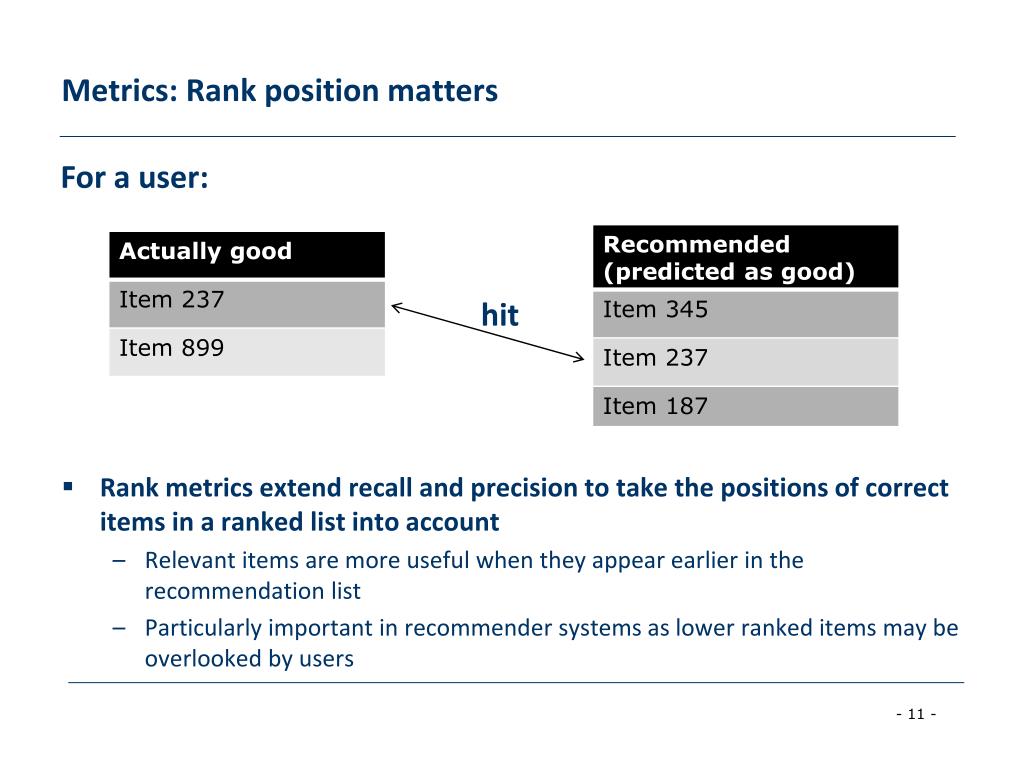 Metrics: Rank position matters

For a user:

| Actually good |
|---|
| Item 237 |
| Item 899 |

hit

| Recommended (predicted as good) |
|---|
| Item 345 |
| Item 237 |
| Item 187 |

▪ Rank metrics extend recall and precision to take the positions of correct items in a ranked list into account
– Relevant items are more useful when they appear earlier in the recommendation list
– Particularly important in recommender systems as lower ranked items may be overlooked by users

- 11 -